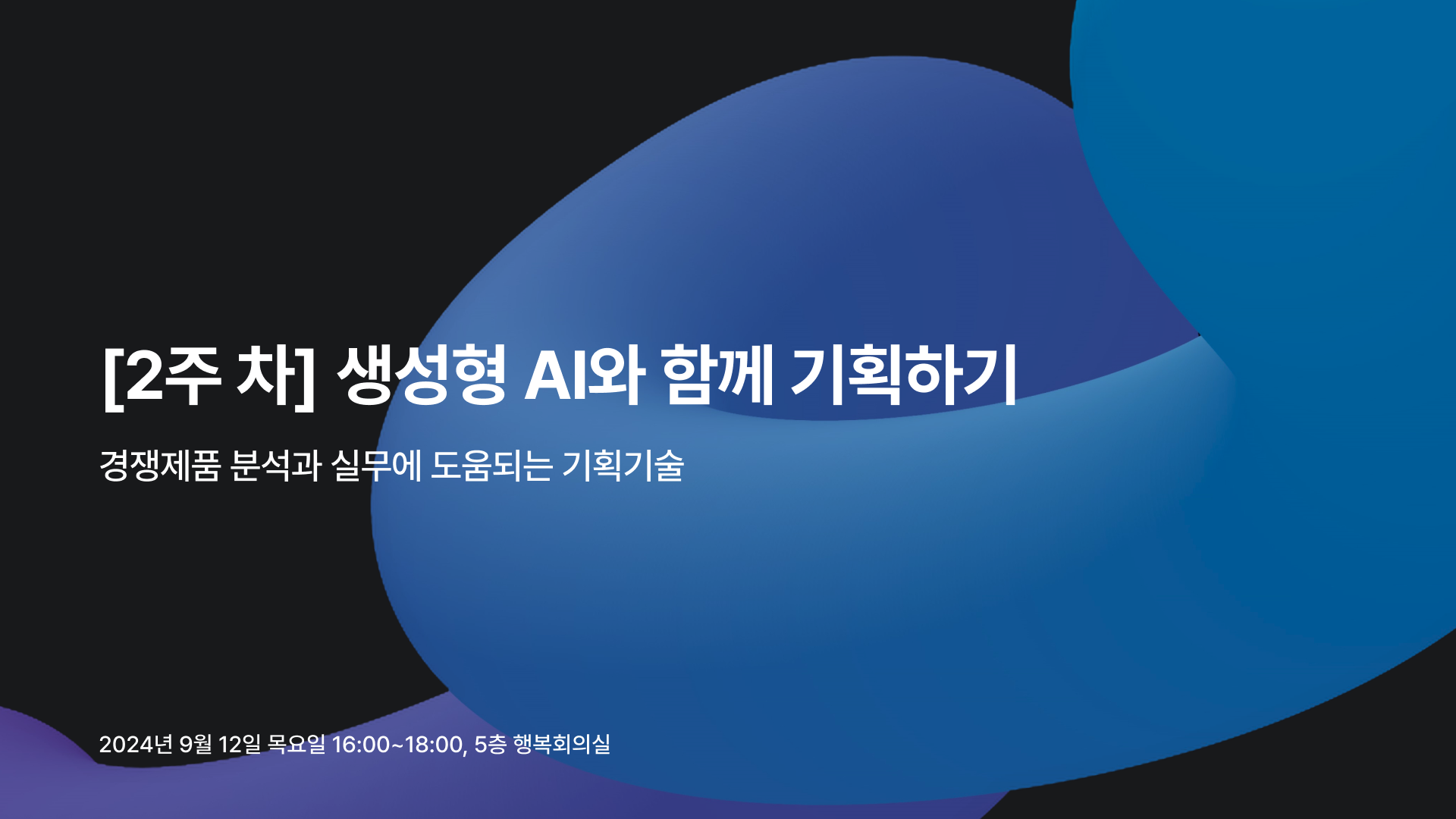 [2주 차] 생성형 AI와 함께 기획하기

경쟁제품 분석과 실무에 도움되는 기획기술

2024년 9월 12일 목요일 16:00~18:00, 5층 행복회의실